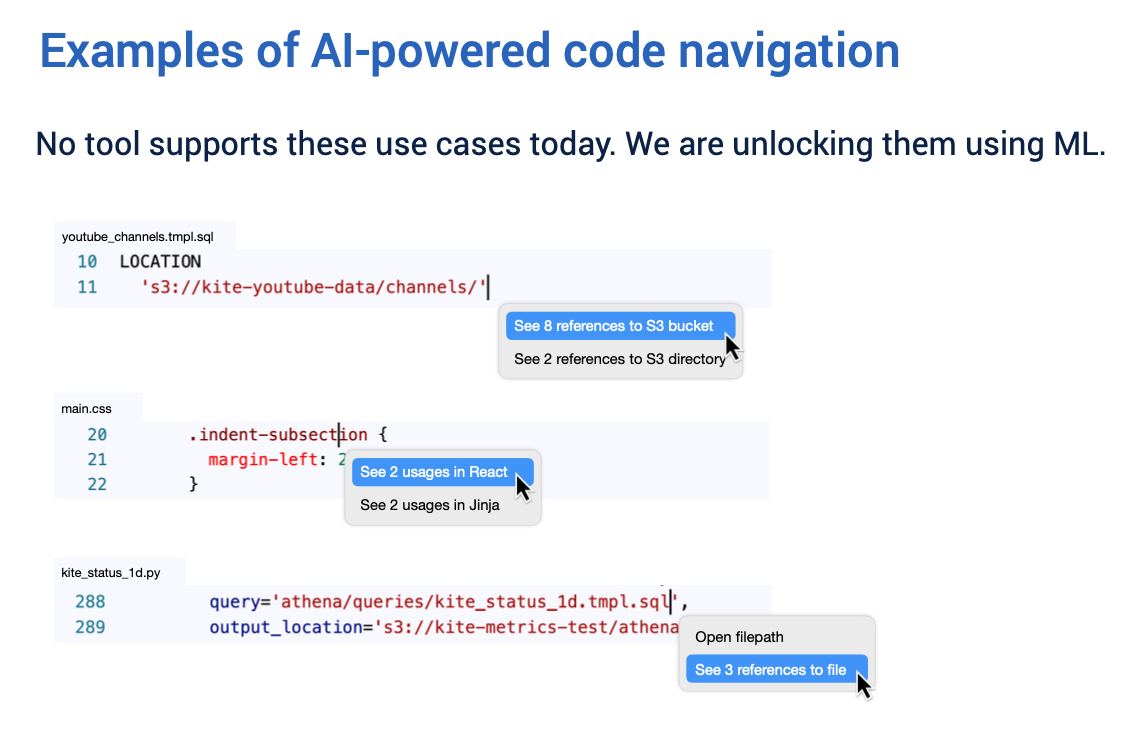 Examples of AI-powered code navigation

No tool supports these use cases today. We are unlocking them using ML.

youtube_channels.tmpl.sql

10 LOCATION
11 's3://kite-youtube-data/channels/'

See 8 references to S3 bucket
See 2 references to S3 directory

main.css

20 .indent-subsection {
21 margin-left: 2
22 }

See 2 usages in React
See 2 usages in Jinja

kite_status_1d.py

288 query='athena/queries/kite_status_1d.tmpl.sql',
289 output_location='s3://kite-metrics-test/athena

Open filepath
See 3 references to file